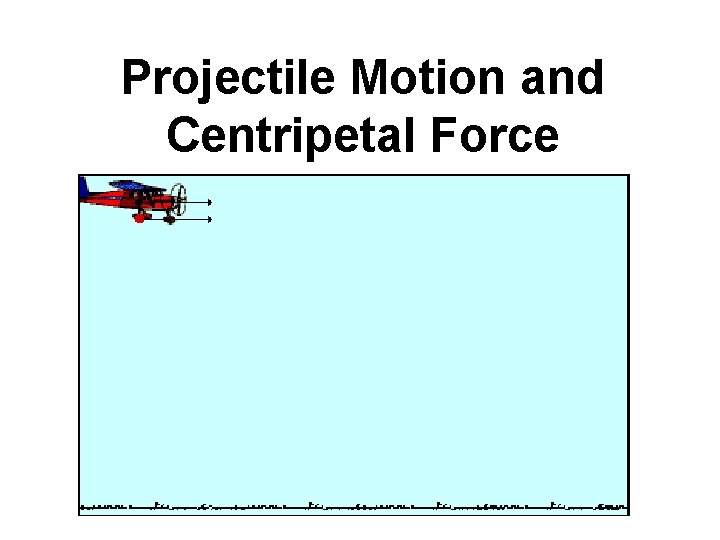 Projectile Motion and Centripetal Force